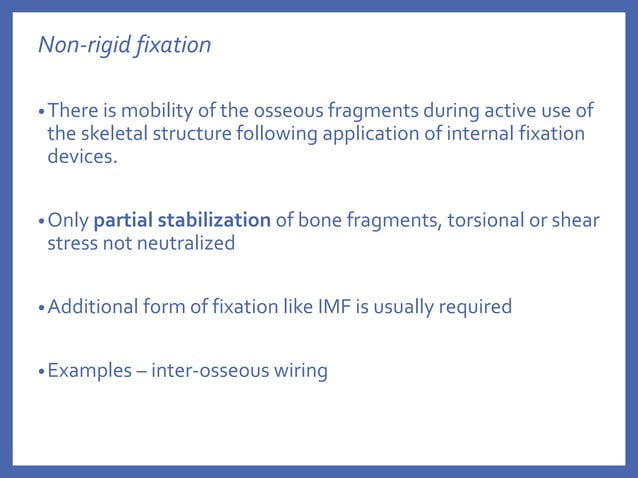 Non-rigid fixation

• There is mobility of the osseous fragments during active use of the skeletal structure following application of internal fixation devices.

• Only partial stabilization of bone fragments, torsional or shear stress not neutralized

• Additional form of fixation like IMF is usually required

• Examples – inter-osseous wiring